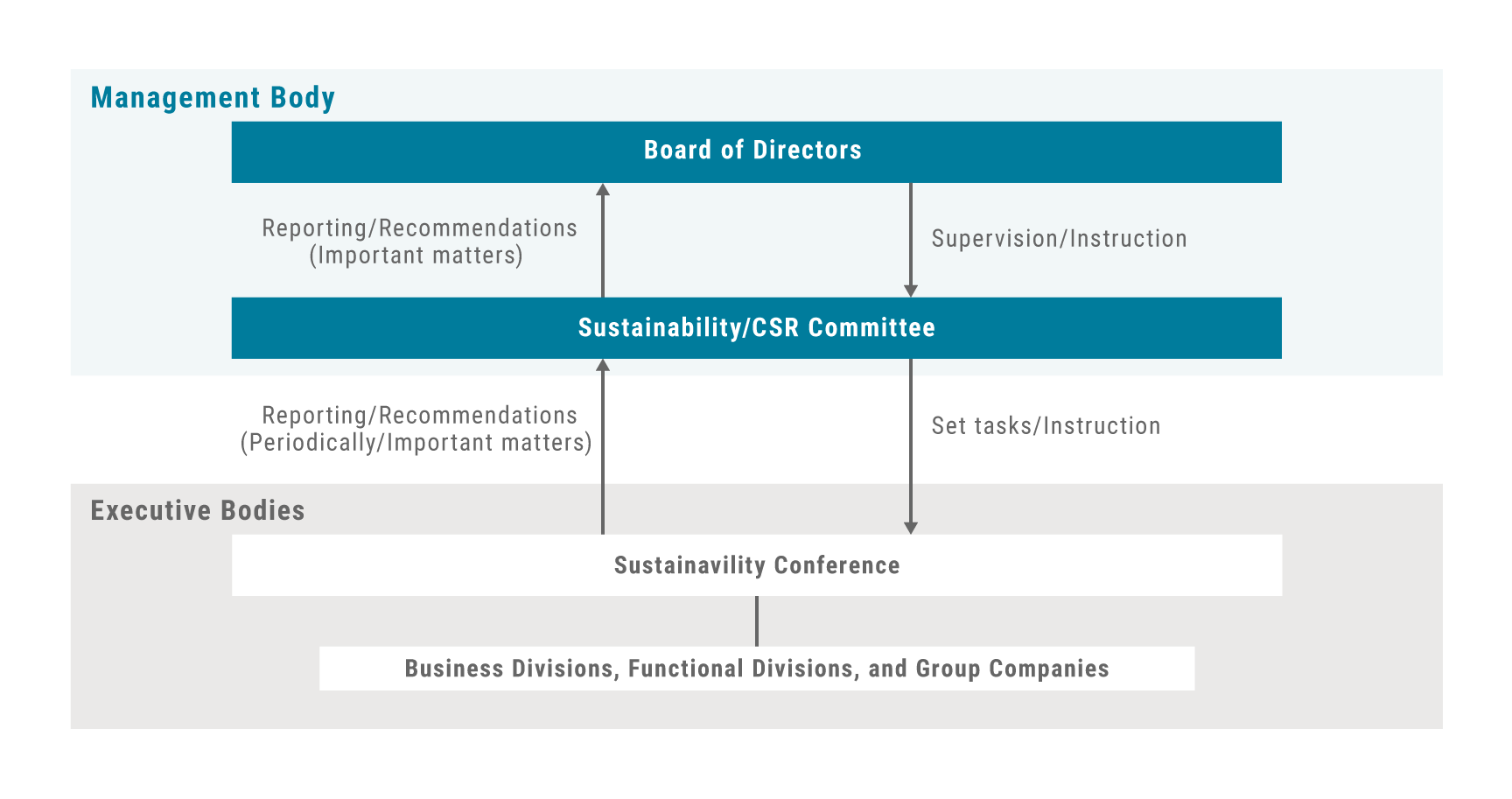 Management Body

Board of Directors

Reporting/Recommendations (Important matters)

Supervision/Instruction

Sustainability/CSR Committee

Reporting/Recommendations (Periodically/Important matters)

Set tasks/Instruction

Executive Bodies

Sustainavility Conference

Business Divisions, Functional Divisions, and Group Companies